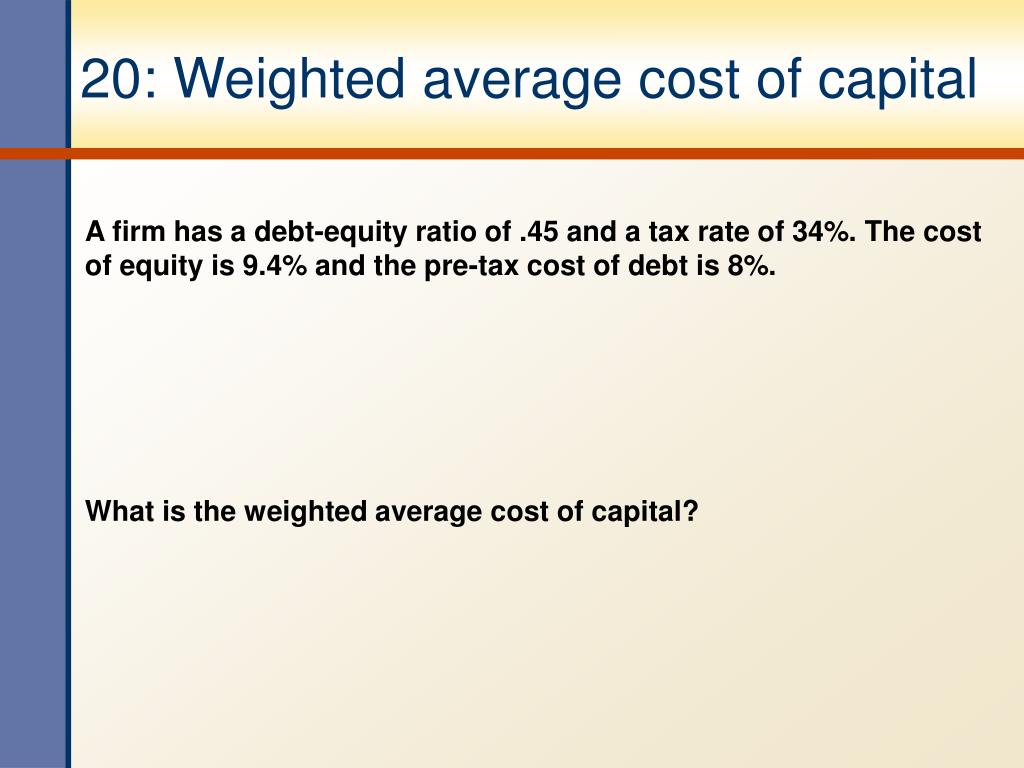 20: Weighted average cost of capital

A firm has a debt-equity ratio of .45 and a tax rate of 34%. The cost of equity is 9.4% and the pre-tax cost of debt is 8%.

What is the weighted average cost of capital?